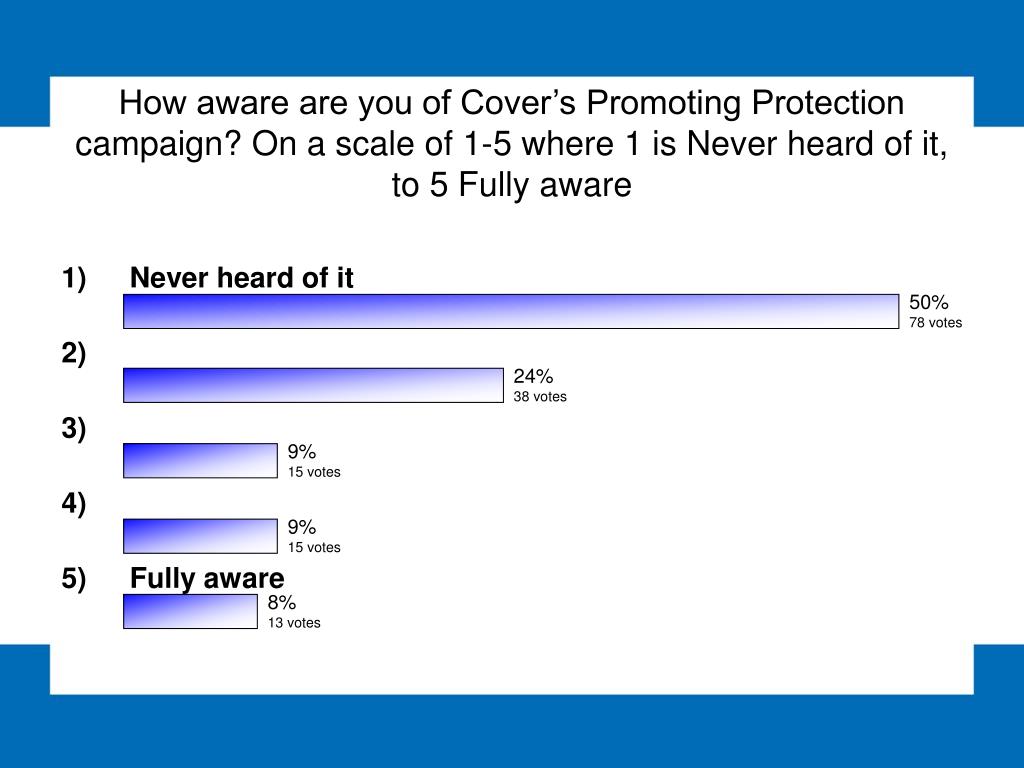 How aware are you of Cover’s Promoting Protection campaign? On a scale of 1-5 where 1 is Never heard of it, to 5 Fully aware

1) Never heard of it

50%
78 votes

2)

24%
38 votes

3)

9%
15 votes

4)

9%
15 votes

5) Fully aware

8%
13 votes